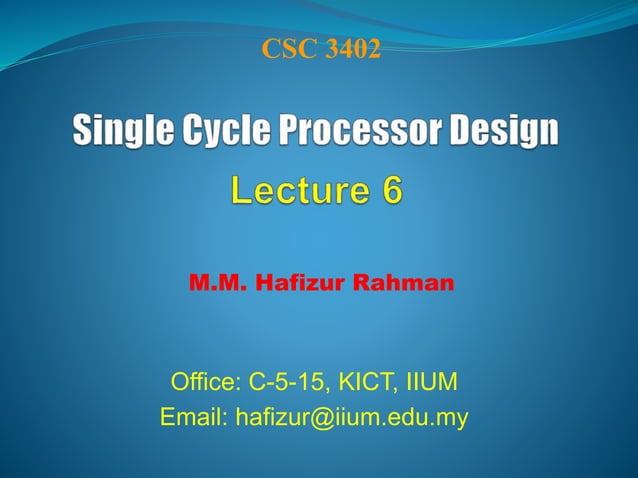 CSC 3402

Single Cycle Processor Design

Lecture 6

M.M. Hafizur Rahman

Office: C-5-15, KICT, IIUM
Email: hafizur@iium.edu.my